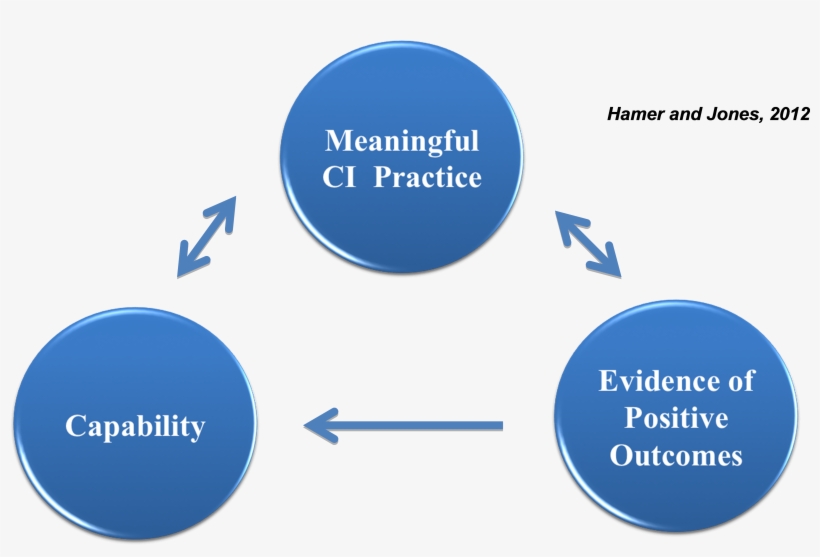 Meaningful CI Practice

Hamer and Jones, 2012

Capability

Evidence of Positive Outcomes